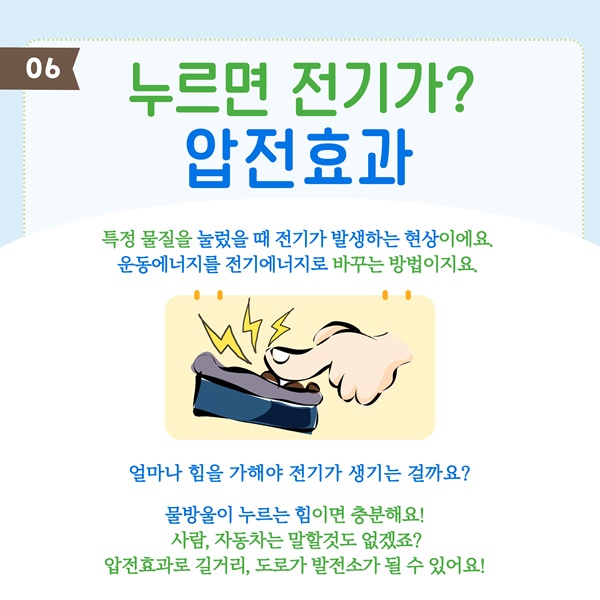 06

누르면 전기가?
압전효과

특정 물질을 눌렀을 때 전기가 발생하는 현상이에요. 운동에너지를 전기에너지로 바꾸는 방법이지요.

얼마나 힘을 가해야 전기가 생기는 걸까요?

물방울이 누르는 힘이면 충분해요! 사람, 자동차는 말할것도 없겠죠? 압전효과로 길거리, 도로가 발전소가 될 수 있어요!